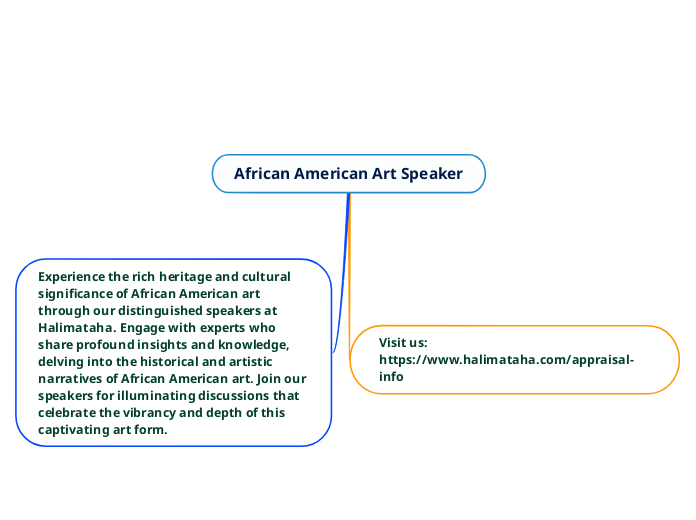 African American Art Speaker

Experience the rich heritage and cultural significance of African American art through our distinguished speakers at Halimataha. Engage with experts who share profound insights and knowledge, delving into the historical and artistic narratives of African American art. Join our speakers for illuminating discussions that celebrate the vibrancy and depth of this captivating art form.

Visit us: https://www.halimataha.com/appraisal-info